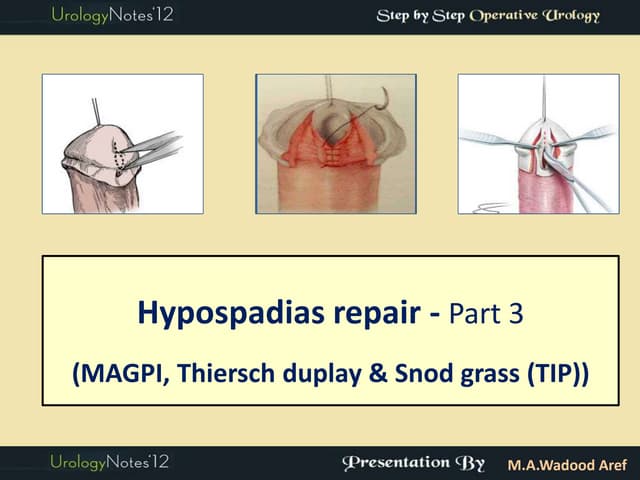 UrologyNotes'12

Step by Step Operative Urology

Hypospadias repair - Part 3

(MAGPI, Thiersch duplay & Snod grass (TIP))

UrologyNotes'12

Presentation By M.A.Wadood Aref